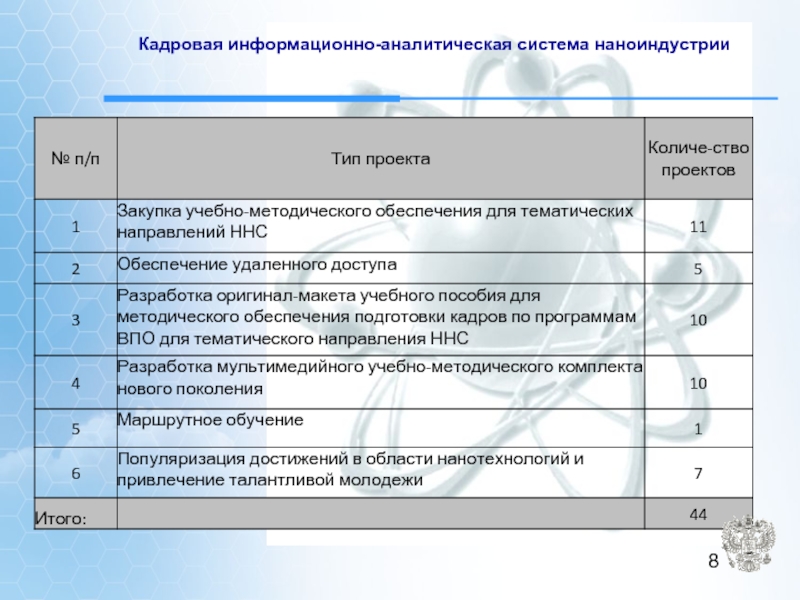 Кадровая информационно-аналитическая система наноиндустрии

| № п/п | Тип проекта | Количе-ство проектов |
|---|---|---|
| 1 | Закупка учебно-методического обеспечения для тематических направлений ННС | 11 |
| 2 | Обеспечение удаленного доступа | 5 |
| 3 | Разработка оригинал-макета учебного пособия для методического обеспечения подготовки кадров по программам ВПО для тематического направления ННС | 10 |
| 4 | Разработка мультимедийного учебно-методического комплекта нового поколения | 10 |
| 5 | Маршрутное обучение | 1 |
| 6 | Популяризация достижений в области нанотехнологий и привлечение талантливой молодежи | 7 |
| Итого: | | 44 |

8